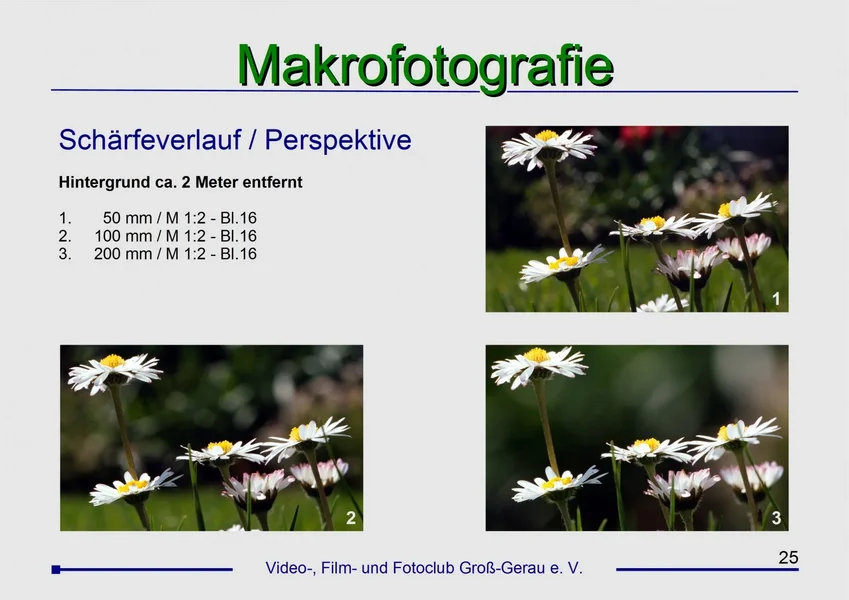 Makrofotografie

Schärfeverlauf / Perspektive

Hintergrund ca. 2 Meter entfernt

1. 50 mm / M 1:2 - Bl.16
2. 100 mm / M 1:2 - Bl.16
3. 200 mm / M 1:2 - Bl.16

1

2

3

Video-, Film- und Fotoclub Groß-Gerau e. V.

25